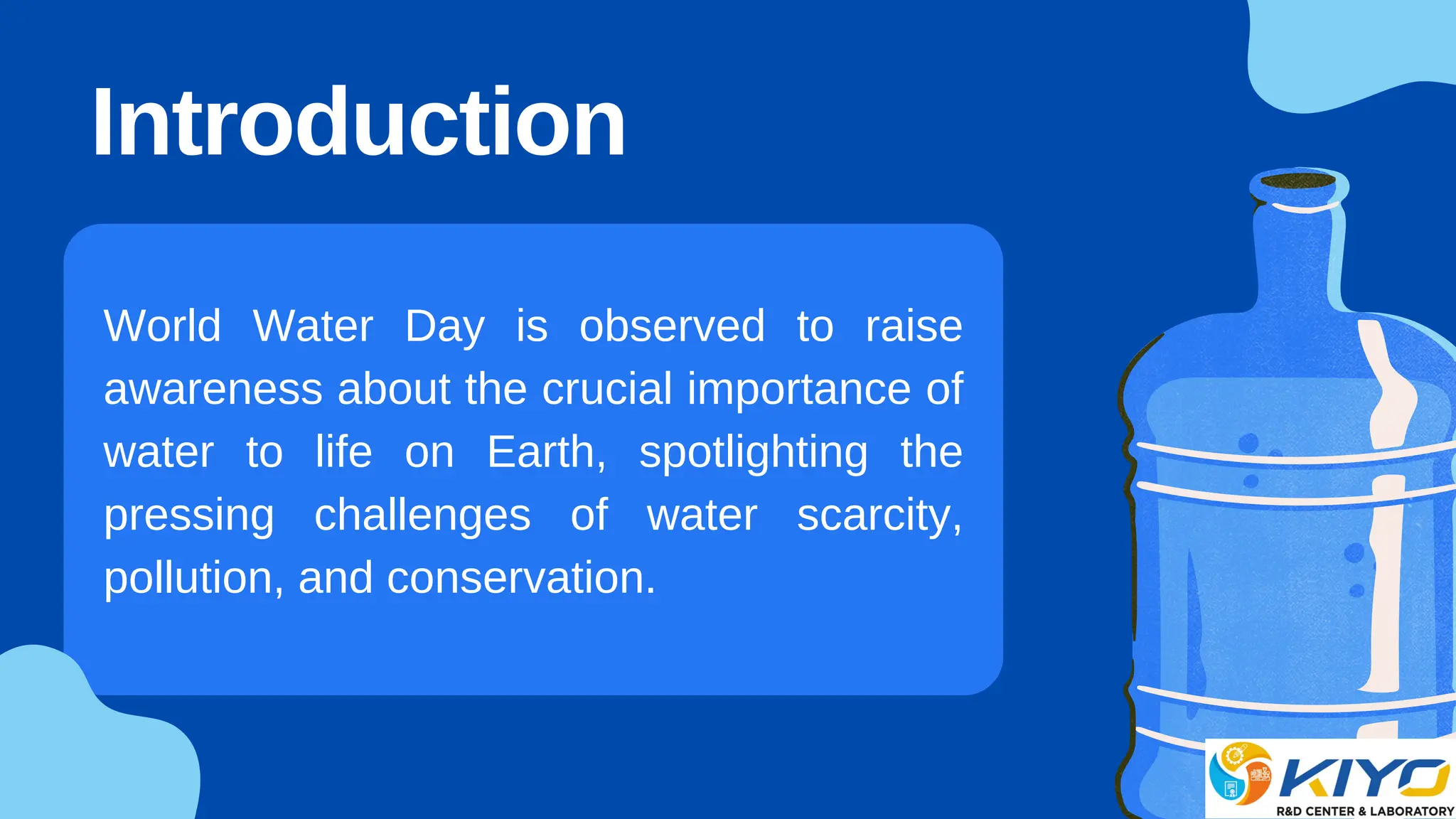 Introduction

World Water Day is observed to raise awareness about the crucial importance of water to life on Earth, spotlighting the pressing challenges of water scarcity, pollution, and conservation.

KIYO
R&D CENTER & LABORATORY